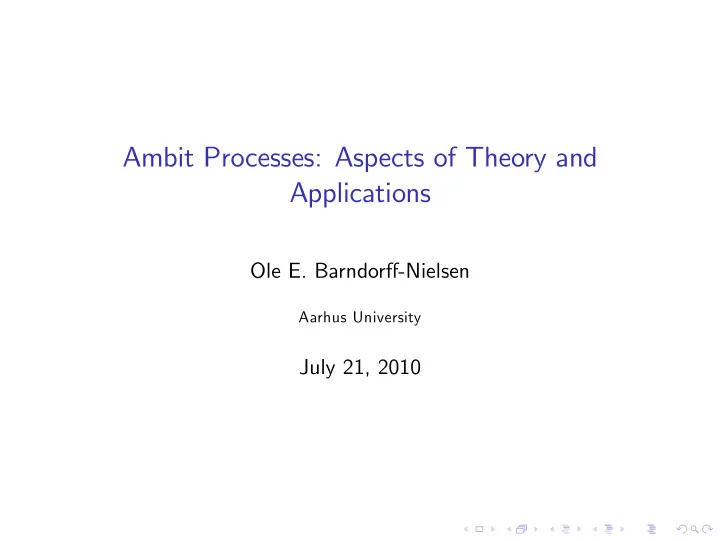 Ambit Processes: Aspects of Theory and Applications

Ole E. Barndorff-Nielsen

Aarhus University

July 21, 2010